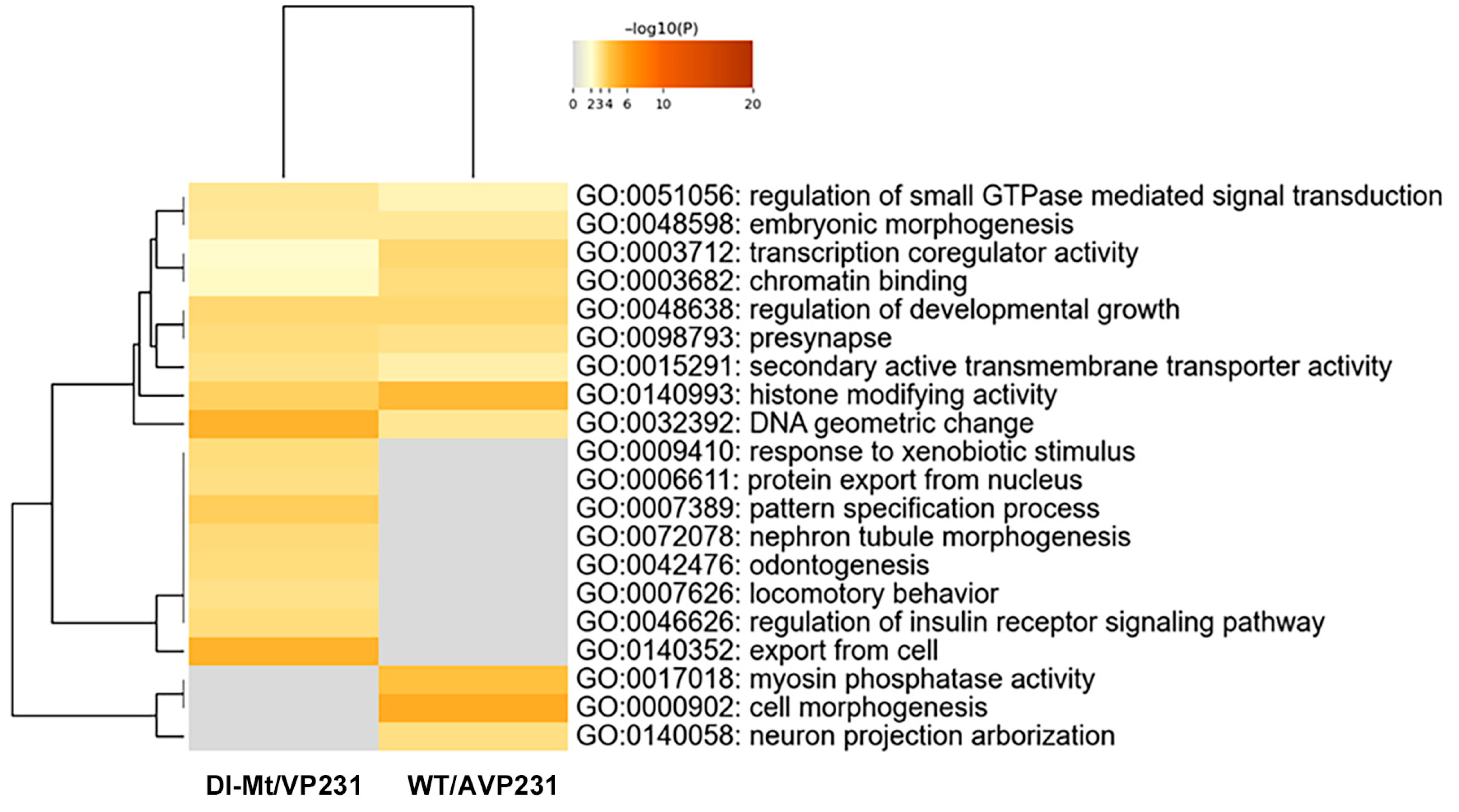 -log10(P)

0 2 3 4 6 10 20

GO:0051056: regulation of small GTPase mediated signal transduction
GO:0048598: embryonic morphogenesis
GO:0003712: transcription coregulator activity
GO:0003682: chromatin binding
GO:0048638: regulation of developmental growth
GO:0098793: presynapse
GO:0015291: secondary active transmembrane transporter activity
GO:0140993: histone modifying activity
GO:0032392: DNA geometric change
GO:0009410: response to xenobiotic stimulus
GO:0006611: protein export from nucleus
GO:0007389: pattern specification process
GO:0072078: nephron tubule morphogenesis
GO:0042476: odontogenesis
GO:0007626: locomotory behavior
GO:0046626: regulation of insulin receptor signaling pathway
GO:0140352: export from cell
GO:0017018: myosin phosphatase activity
GO:0000902: cell morphogenesis
GO:0140058: neuron projection arborization

DI-Mt/VP231 WT/AVP231